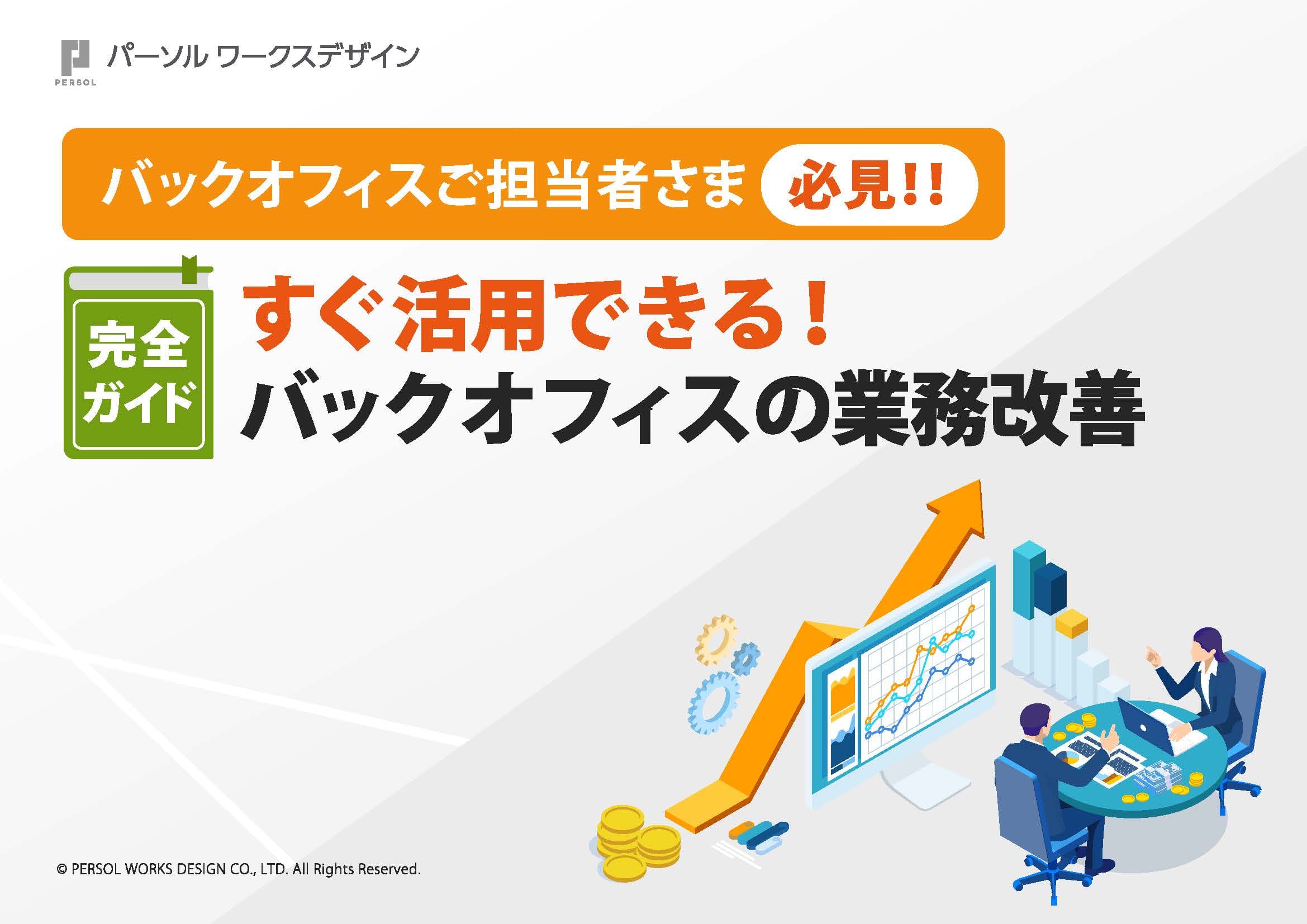 PERSOL パーソル ワークスデザイン

バックオフィスご担当者さま 必見!!

完全ガイド

すぐ活用できる!
バックオフィスの業務改善

© PERSOL WORKS DESIGN CO., LTD. All Rights Reserved.